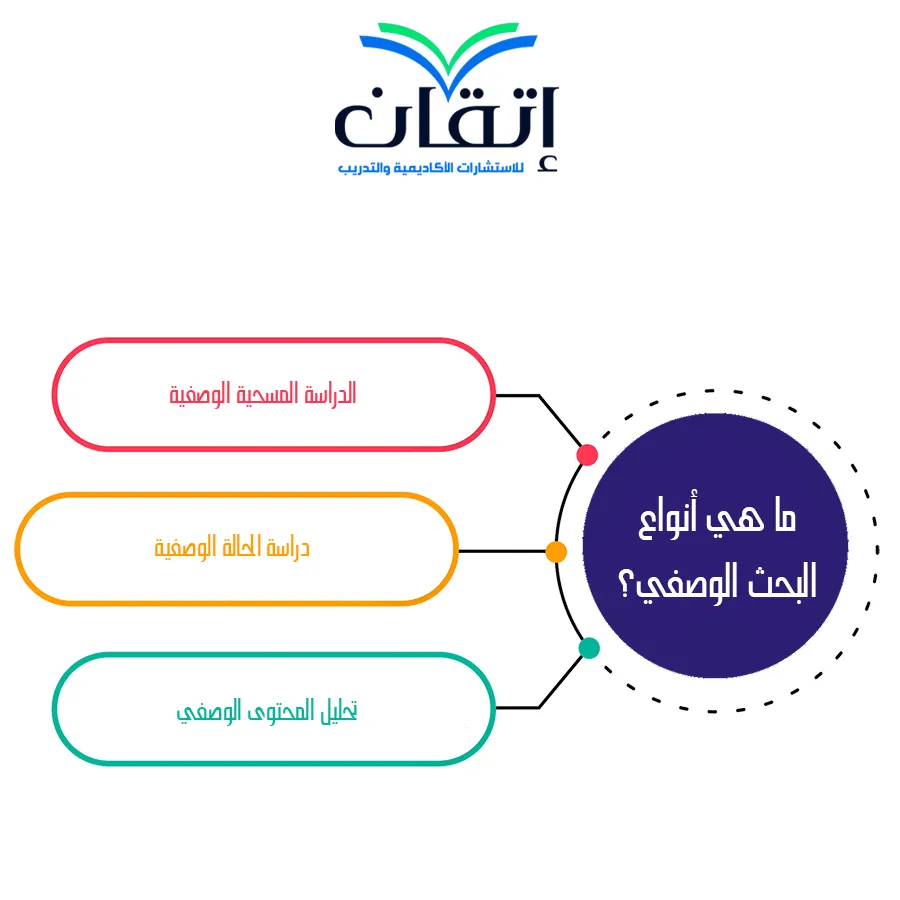 إتقان
للاستشارات الأكاديمية والتدريب

ما هي أنواع البحث الوصفي؟

الدراسة المسحية الوصفية

دراسة الحالة الوصفية

تحليل المحتوى الوصفي